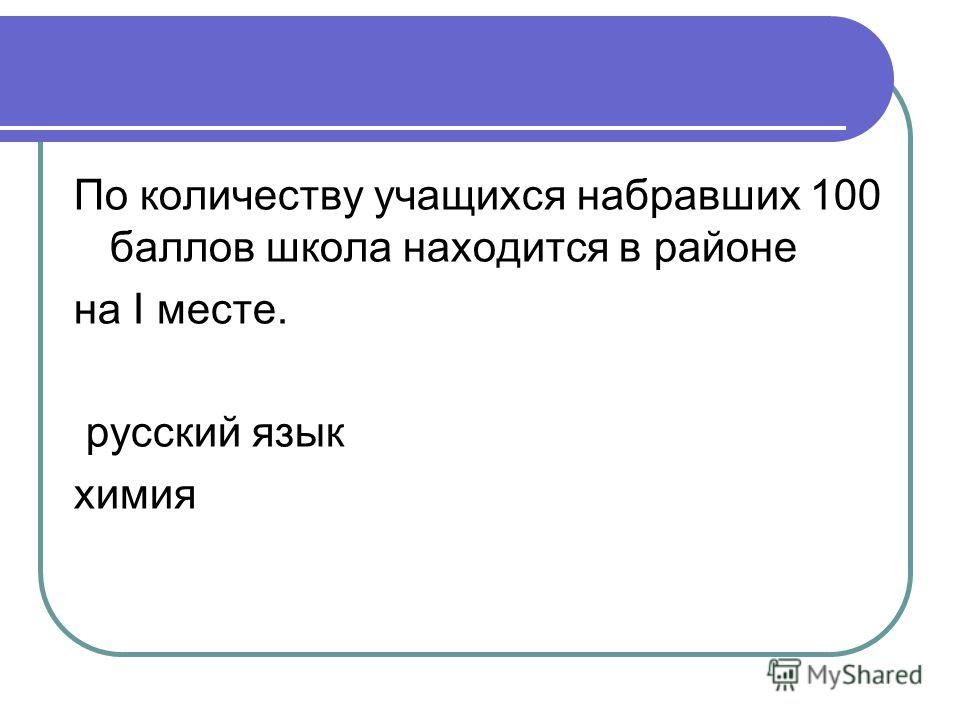 По количеству учащихся набравших 100 баллов школа находится в районе

на I месте.

русский язык

химия

MyShared